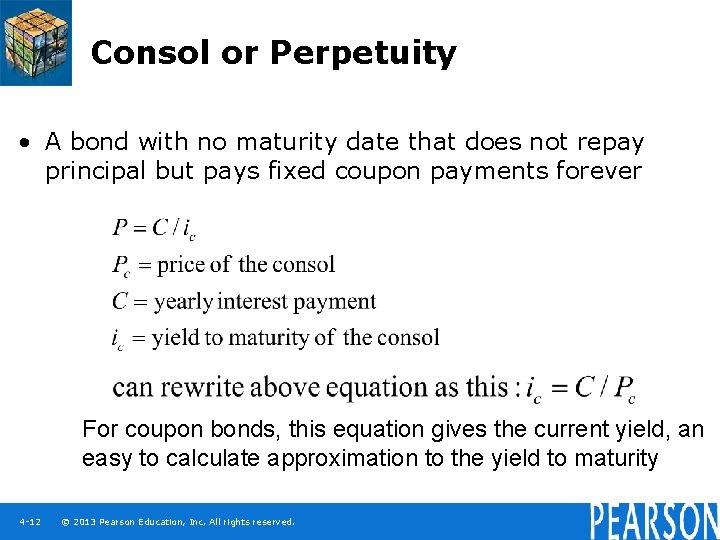 Consol or Perpetuity

• A bond with no maturity date that does not repay principal but pays fixed coupon payments forever

$P = C / i_c$
$P_c$ = price of the consol
$C$ = yearly interest payment
$i_c$ = yield to maturity of the consol

can rewrite above equation as this : $i_c = C / P_c$

For coupon bonds, this equation gives the current yield, an easy to calculate approximation to the yield to maturity

4-12 © 2013 Pearson Education, Inc. All rights reserved.

PEARSON